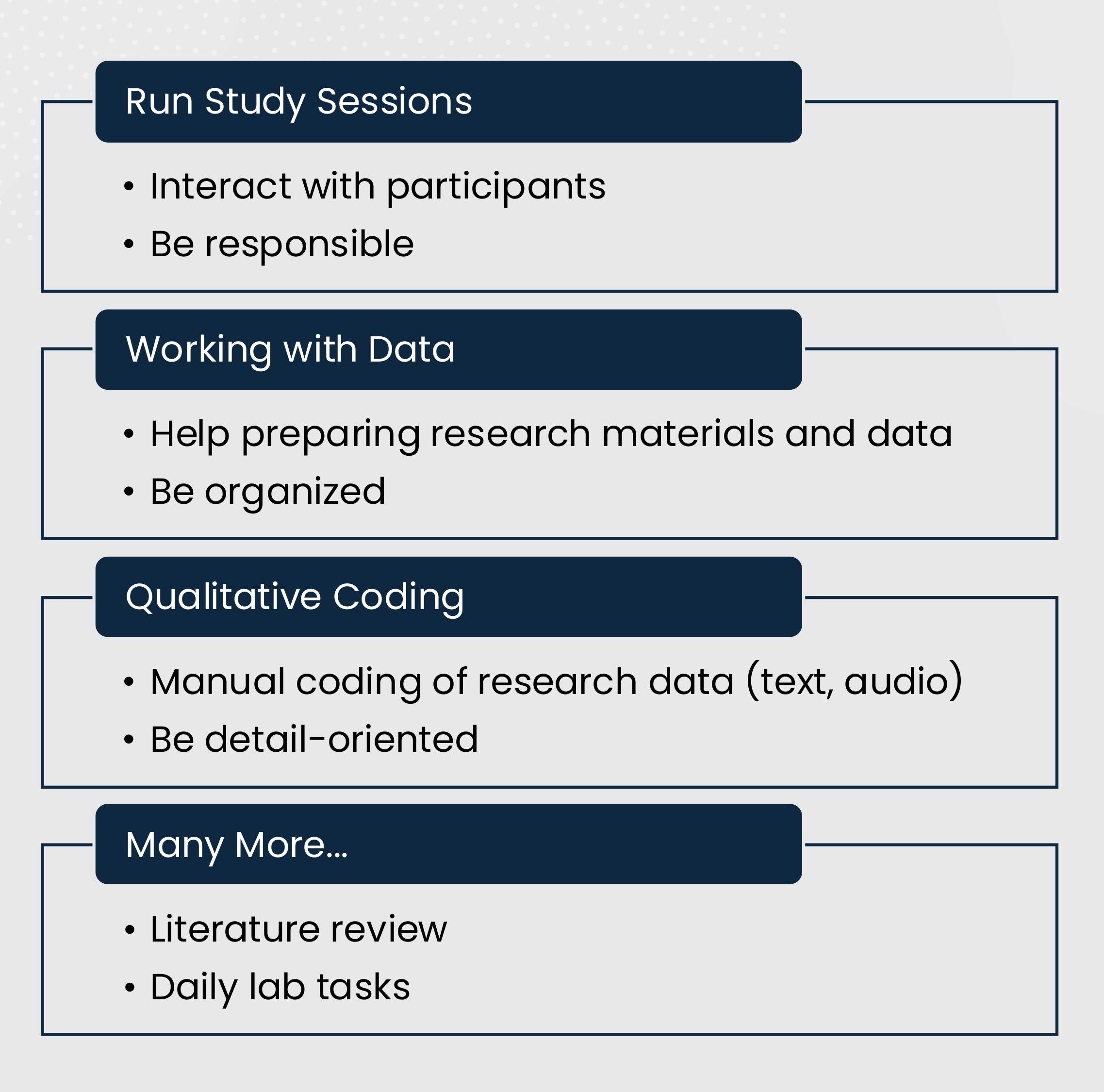 Run Study Sessions

• Interact with participants
• Be responsible

Working with Data

• Help preparing research materials and data
• Be organized

Qualitative Coding

• Manual coding of research data (text, audio)
• Be detail-oriented

Many More...

• Literature review
• Daily lab tasks